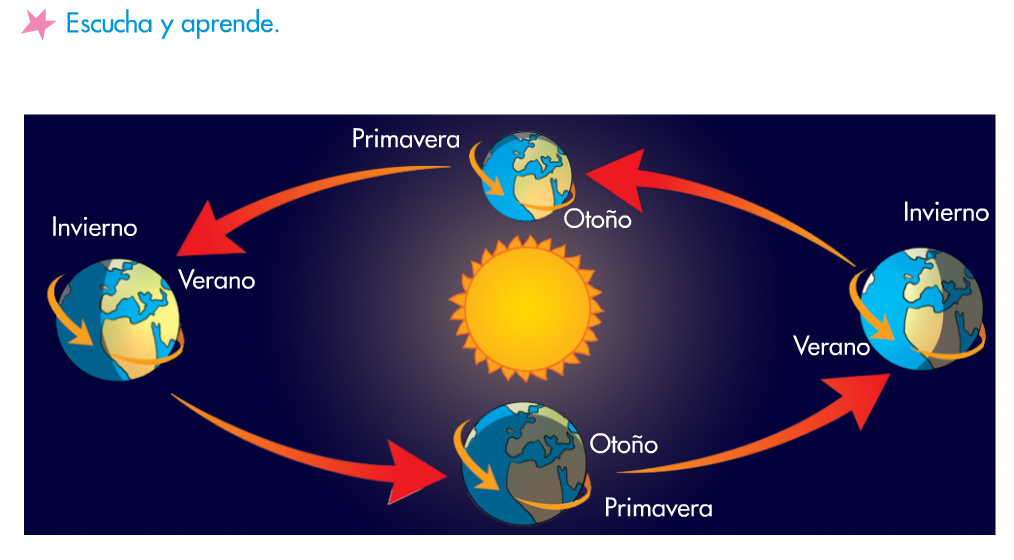 Escucha y aprende.

Primavera

Otoño

Invierno

Verano

Invierno

Verano

Otoño

Primavera